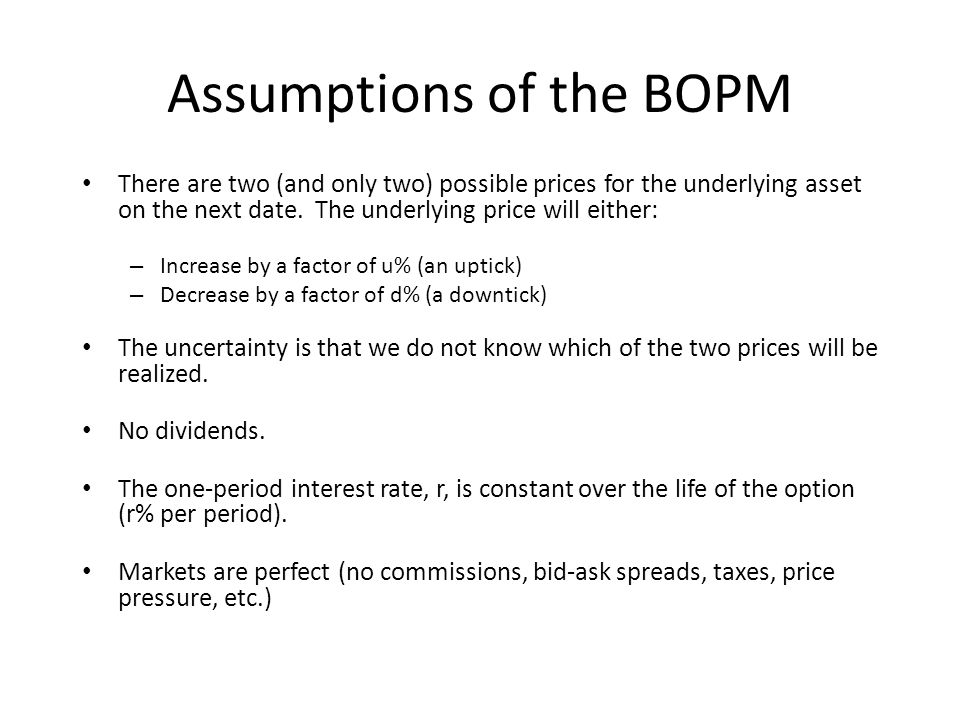 Assumptions of the BOPM

• There are two (and only two) possible prices for the underlying asset on the next date. The underlying price will either:

– Increase by a factor of u% (an uptick)
– Decrease by a factor of d% (a downtick)

• The uncertainty is that we do not know which of the two prices will be realized.

• No dividends.

• The one-period interest rate, r, is constant over the life of the option (r% per period).

• Markets are perfect (no commissions, bid-ask spreads, taxes, price pressure, etc.)